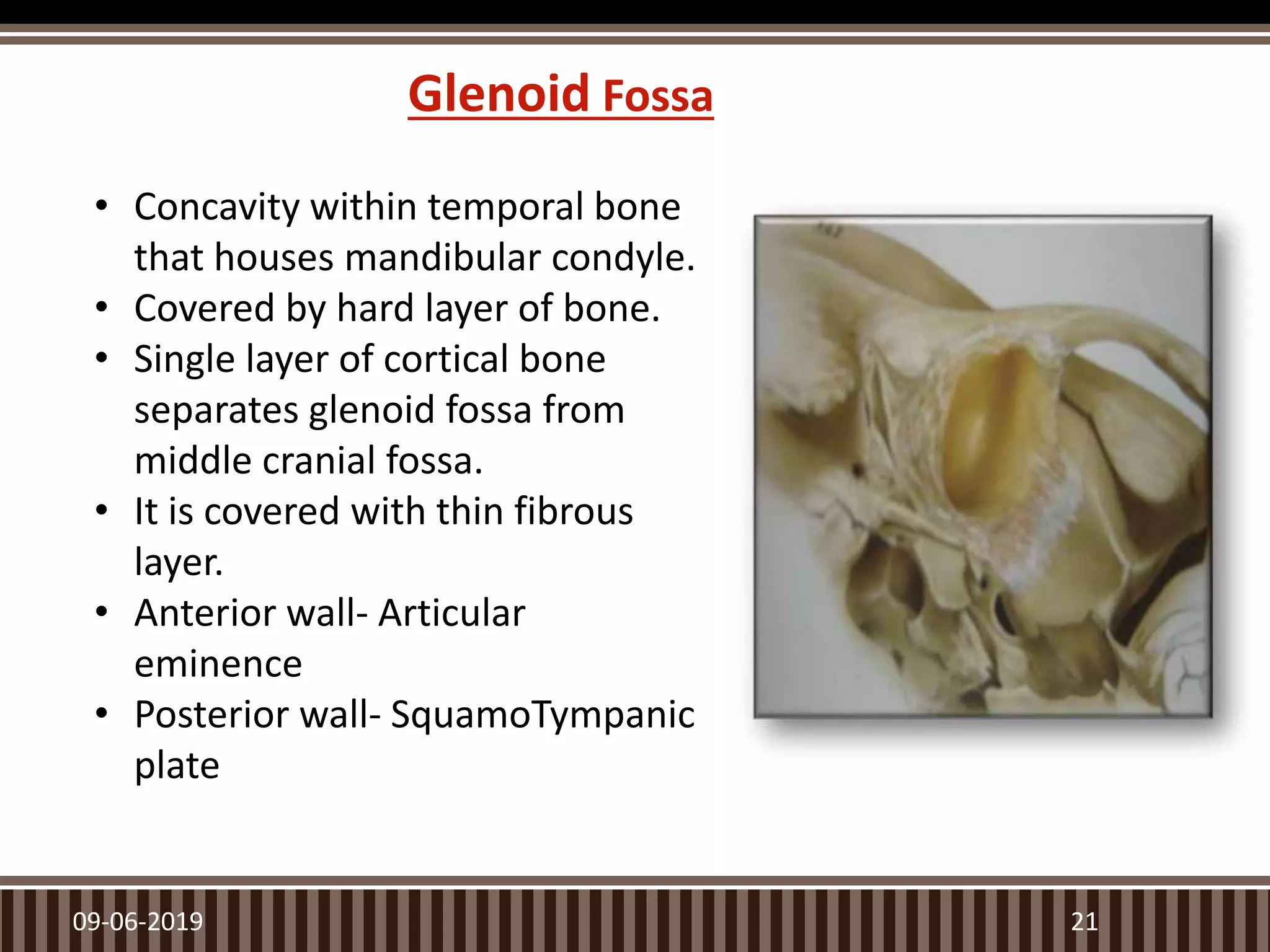 Glenoid Fossa

• Concavity within temporal bone that houses mandibular condyle.
• Covered by hard layer of bone.
• Single layer of cortical bone separates glenoid fossa from middle cranial fossa.
• It is covered with thin fibrous layer.
• Anterior wall- Articular eminence
• Posterior wall- SquamoTympanic plate

09-06-2019

21